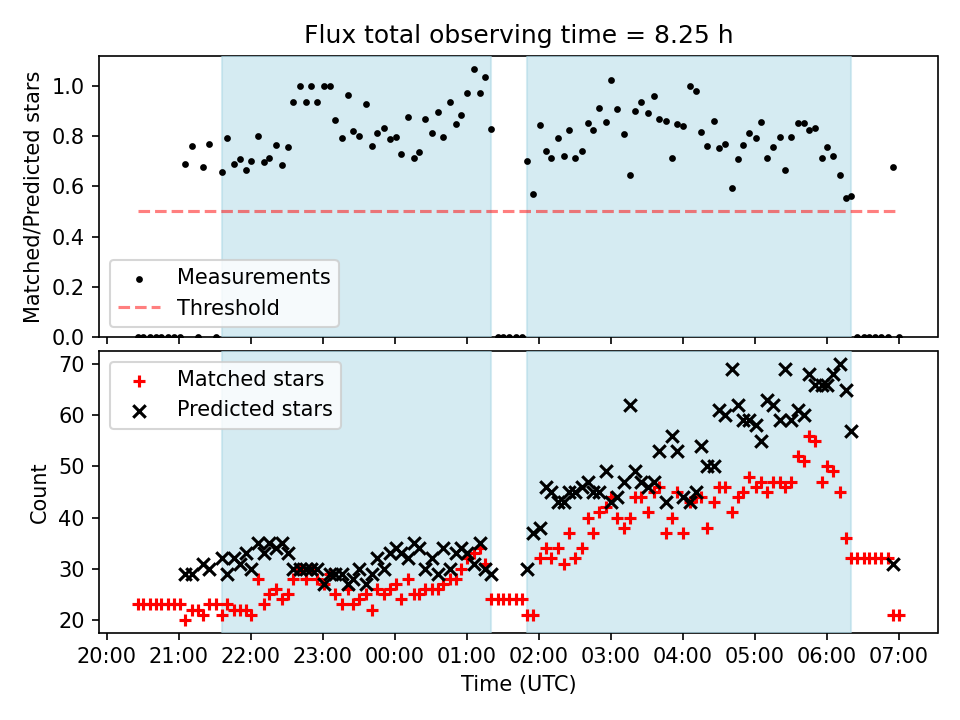 Flux total observing time = 8.25 h

Matched/Predicted stars

1.0
0.8
0.6
0.4
0.2
0.0

Measurements
Threshold

Count

70
60
50
40
30
20

Matched stars
Predicted stars

20:00 21:00 22:00 23:00 00:00 01:00 02:00 03:00 04:00 05:00 06:00 07:00

Time (UTC)